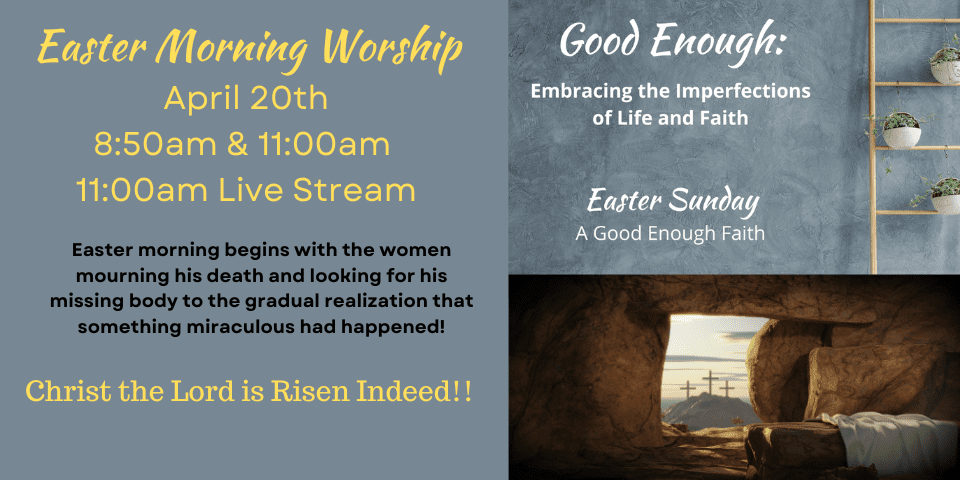 Easter Morning Worship
April 20th
8:50am & 11:00am
11:00am Live Stream

Easter morning begins with the women mourning his death and looking for his missing body to the gradual realization that something miraculous had happened!

Christ the Lord is Risen Indeed!!

Good Enough:
Embracing the Imperfections of Life and Faith

Easter Sunday
A Good Enough Faith